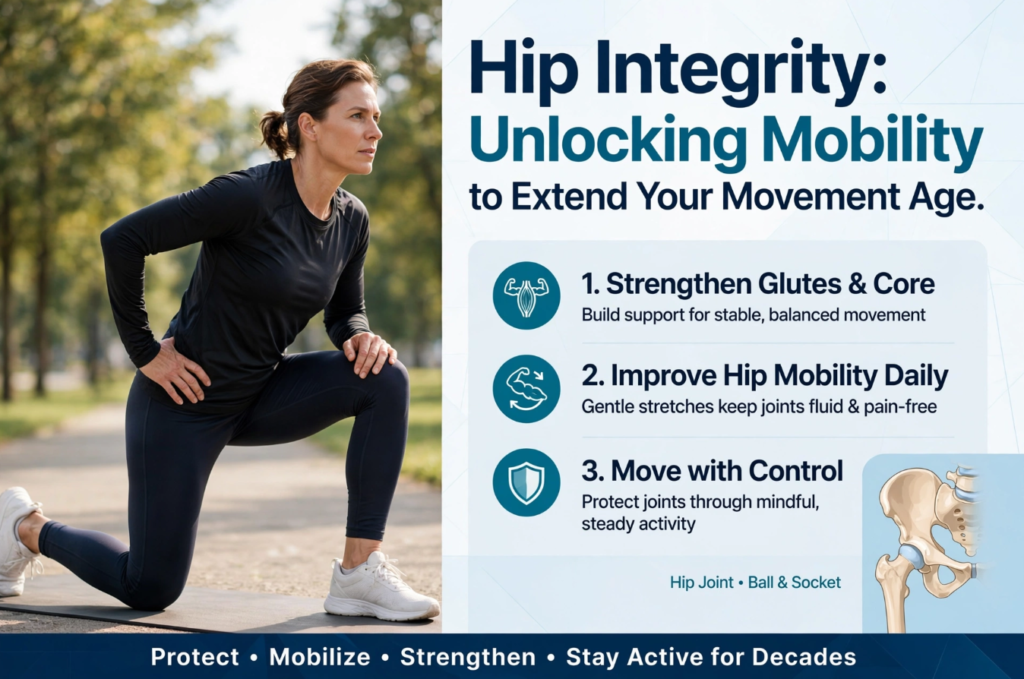 Hip Integrity:
Unlocking Mobility
to Extend Your Movement Age.

1. Strengthen Glutes & Core
Build support for stable, balanced movement

2. Improve Hip Mobility Daily
Gentle stretches keep joints fluid & pain-free

3. Move with Control
Protect joints through mindful, steady activity

Hip Joint • Ball & Socket

Protect • Mobilize • Strengthen • Stay Active for Decades